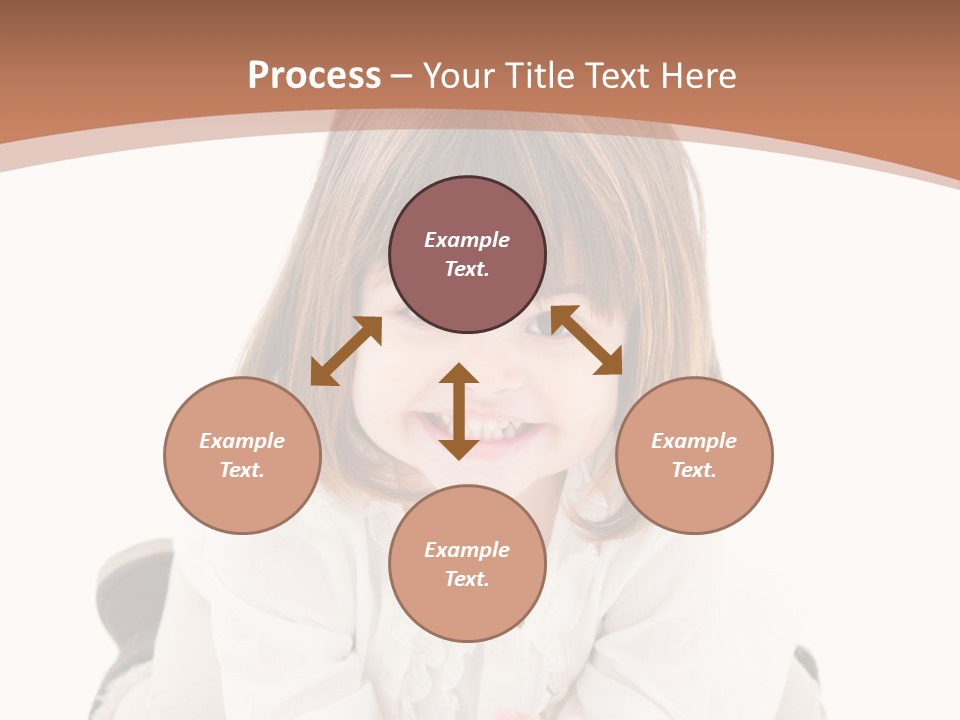 Process – Your Title Text Here

Example Text.

Example Text.

Example Text.

Example Text.